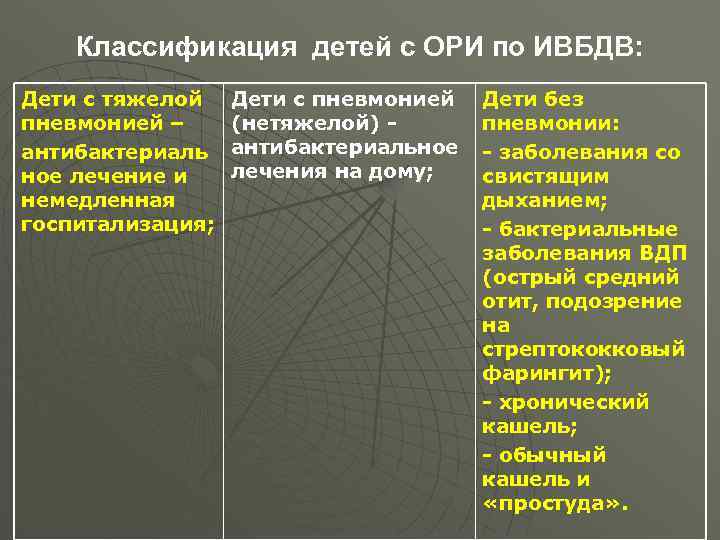 Классификация детей с ОРИ по ИВБДВ:

| Дети с тяжелой пневмонией – антибактериальное лечение и немедленная госпитализация; | Дети с пневмонией (нетяжелой) - антибактериальное лечения на дому; | Дети без пневмонии: - заболевания со свистящим дыханием; - бактериальные заболевания ВДП (острый средний отит, подозрение на стрептококковый фарингит); - хронический кашель; - обычный кашель и «простуда». |
|---|---|---|